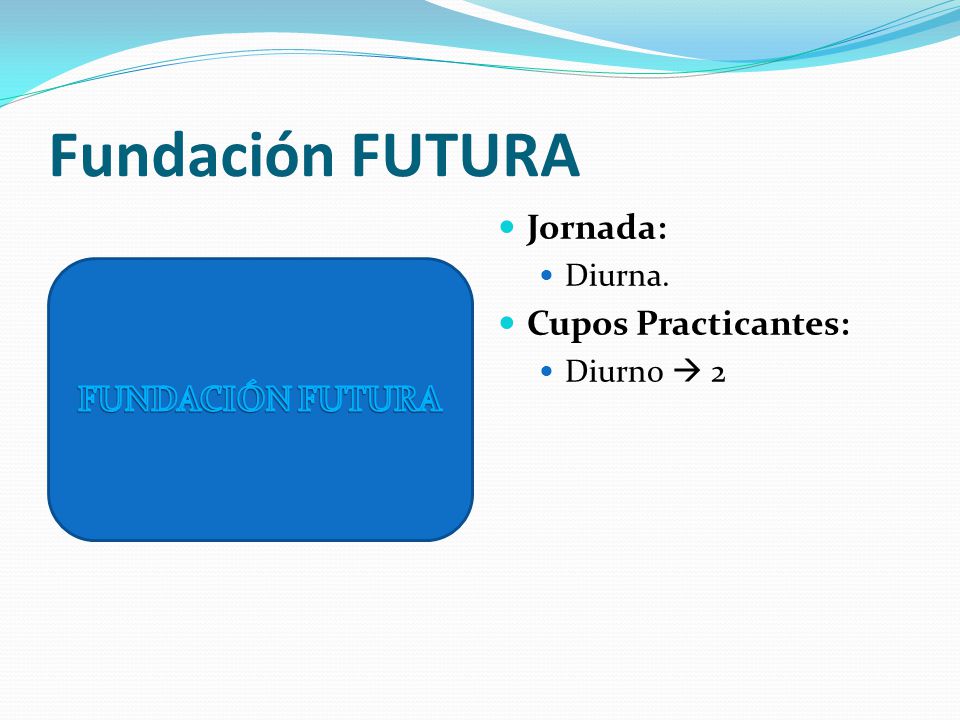 Fundación FUTURA

FUNDACIÓN FUTURA

- Jornada:
  - Diurna.
- Cupos Practicantes:
  - Diurno → 2